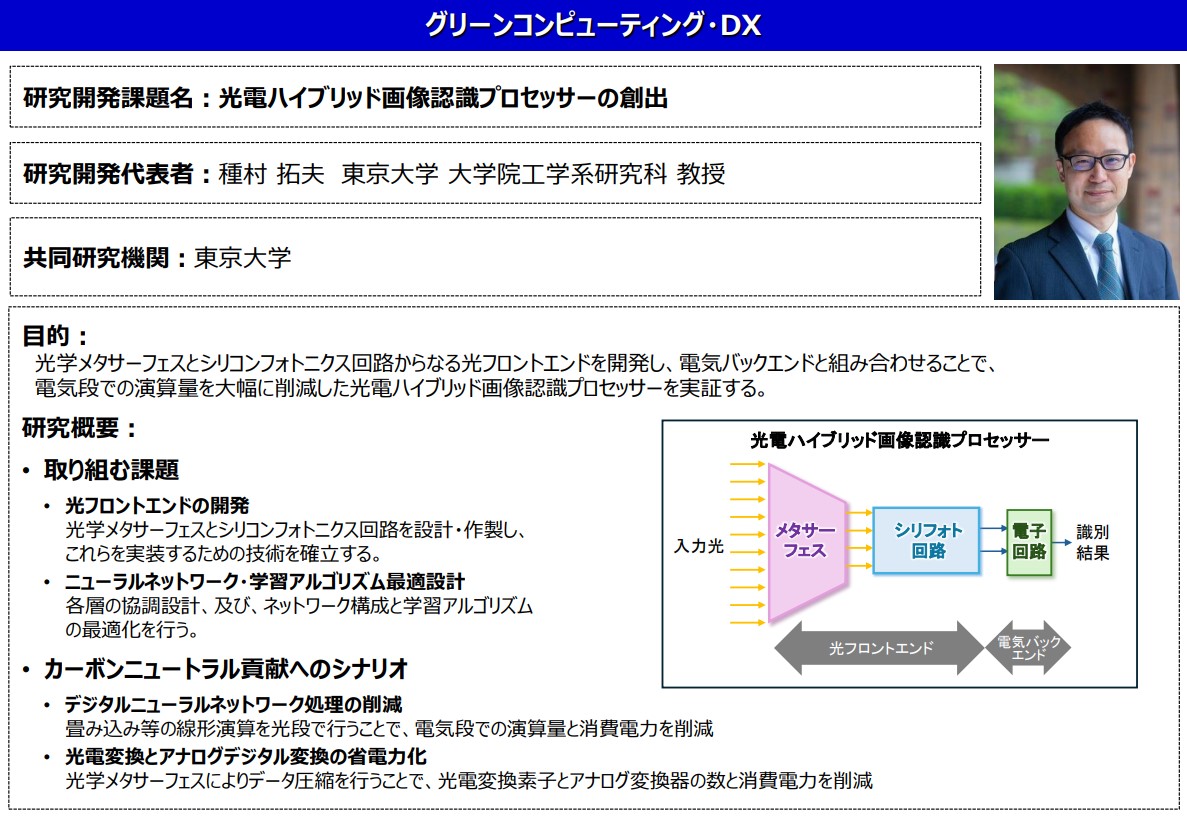 グリーンコンピューティング・DX

研究開発課題名：光電ハイブリッド画像認識プロセッサーの創出

研究開発代表者：種村 拓夫　東京大学 大学院工学系研究科 教授

共同研究機関：東京大学

目的：
光学メタサーフェスとシリコンフォトニクス回路からなる光フロントエンドを開発し、電気バックエンドと組み合わせることで、電気段での演算量を大幅に削減した光電ハイブリッド画像認識プロセッサーを実証する。

研究概要：

• 取り組む課題
  • 光フロントエンドの開発
  光学メタサーフェスとシリコンフォトニクス回路を設計・作製し、これらを実装するための技術を確立する。
  • ニューラルネットワーク・学習アルゴリズム最適設計
  各層の協調設計、及び、ネットワーク構成と学習アルゴリズムの最適化を行う。

• カーボンニュートラル貢献へのシナリオ
  • デジタルニューラルネットワーク処理の削減
  畳み込み等の線形演算を光段で行うことで、電気段での演算量と消費電力を削減
  • 光電変換とアナログデジタル変換の省電力化
  光学メタサーフェスによりデータ圧縮を行うことで、光電変換素子とアナログ変換器の数と消費電力を削減

光電ハイブリッド画像認識プロセッサー
入力光
メタサーフェス
シリフォト回路
電子回路
識別結果
光フロントエンド
電気バックエンド